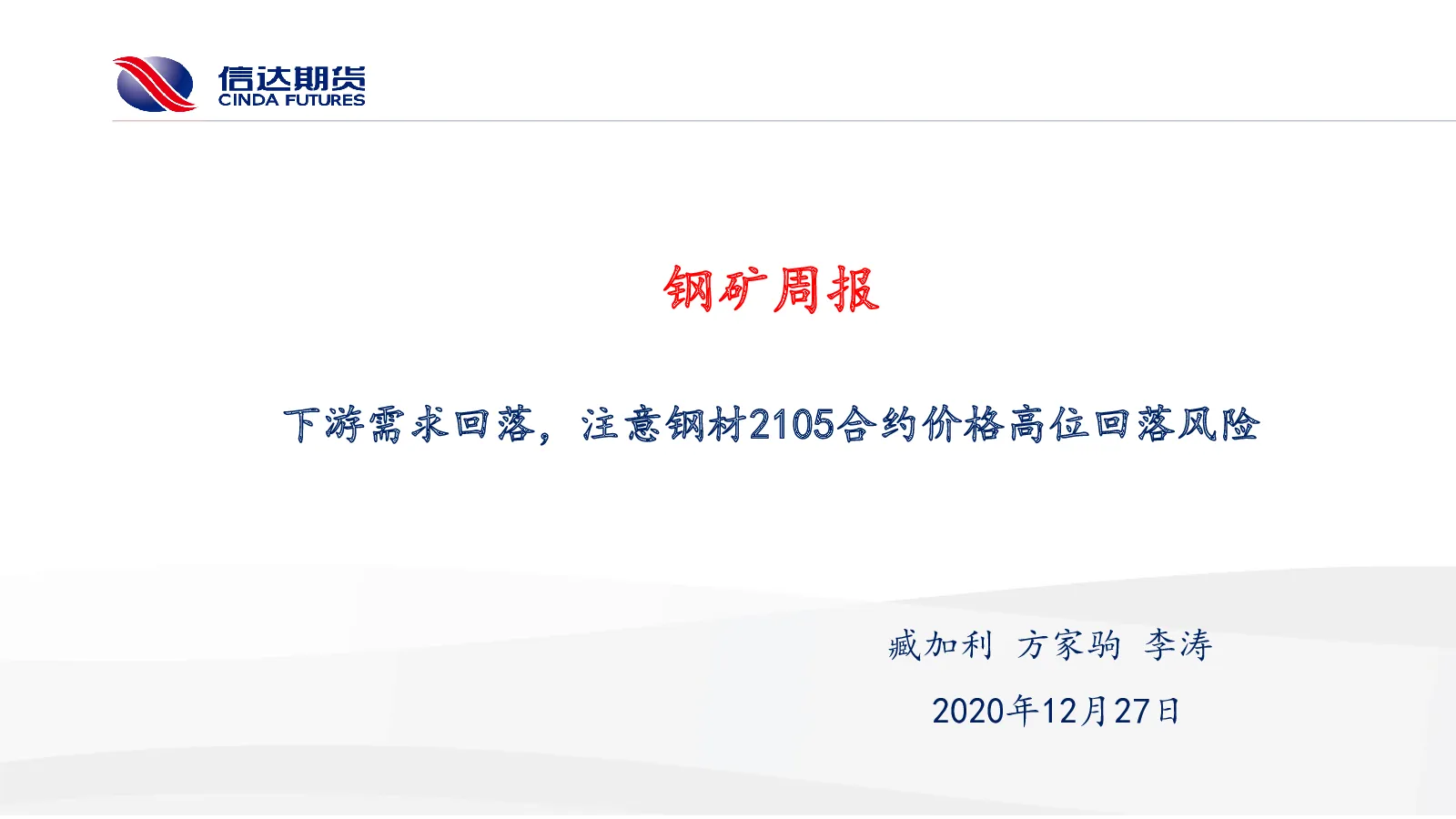 信达期货
CINDA FUTURES

钢矿周报

下游需求回落，注意钢材2105合约价格高位回落风险

臧加利 方家驹 李涛

2020年12月27日